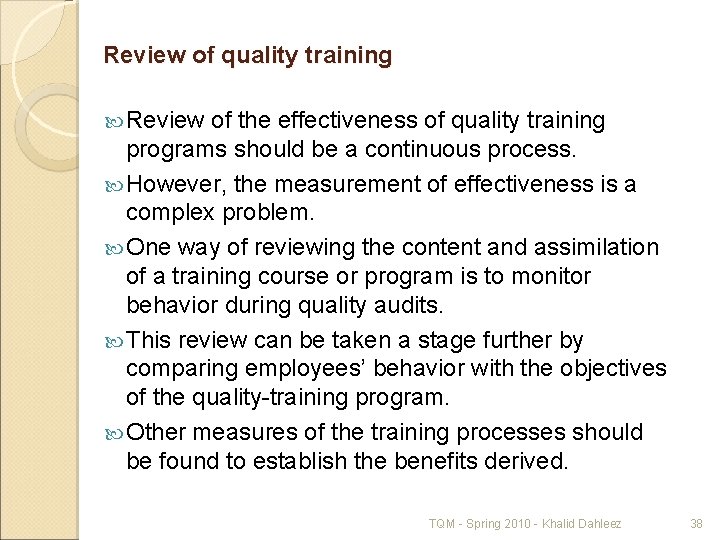 Review of quality training

Review of the effectiveness of quality training programs should be a continuous process.

However, the measurement of effectiveness is a complex problem.

One way of reviewing the content and assimilation of a training course or program is to monitor behavior during quality audits.

This review can be taken a stage further by comparing employees' behavior with the objectives of the quality-training program.

Other measures of the training processes should be found to establish the benefits derived.

TQM - Spring 2010 - Khalid Dahleez

38